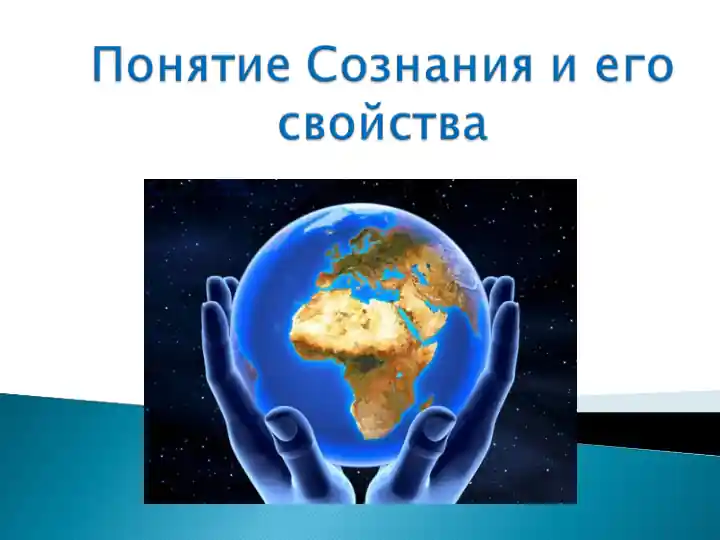 Понятие Сознания и его свойства